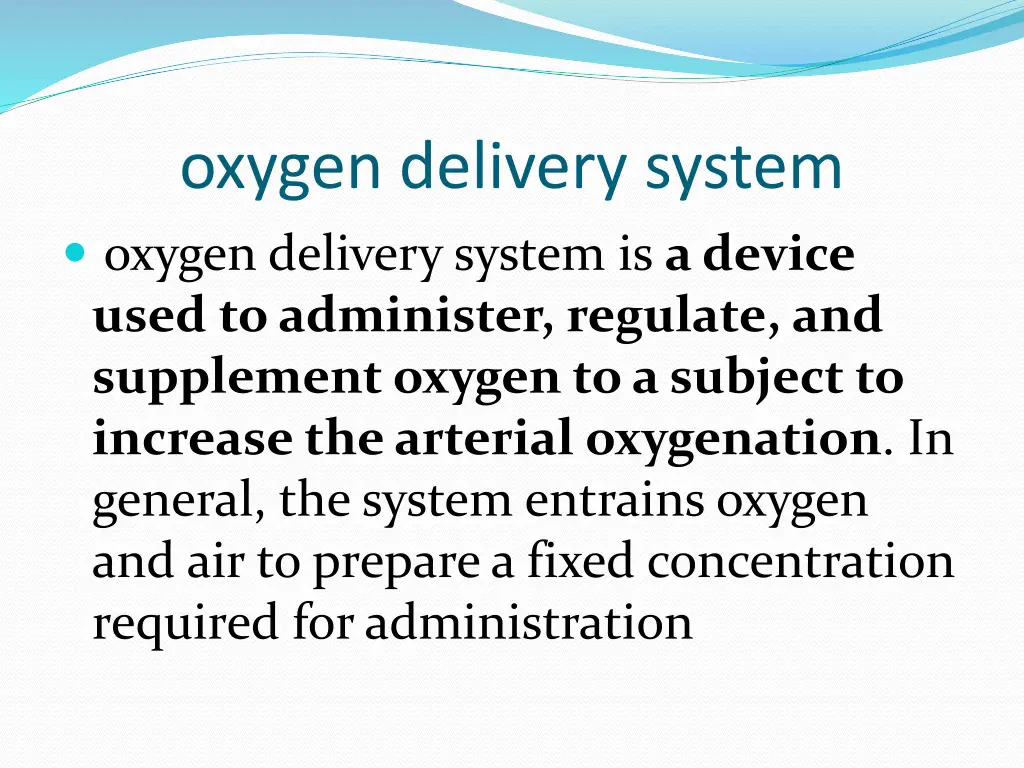 oxygen delivery system

oxygen delivery system is a device used to administer, regulate, and supplement oxygen to a subject to increase the arterial oxygenation. In general, the system entrains oxygen and air to prepare a fixed concentration required for administration